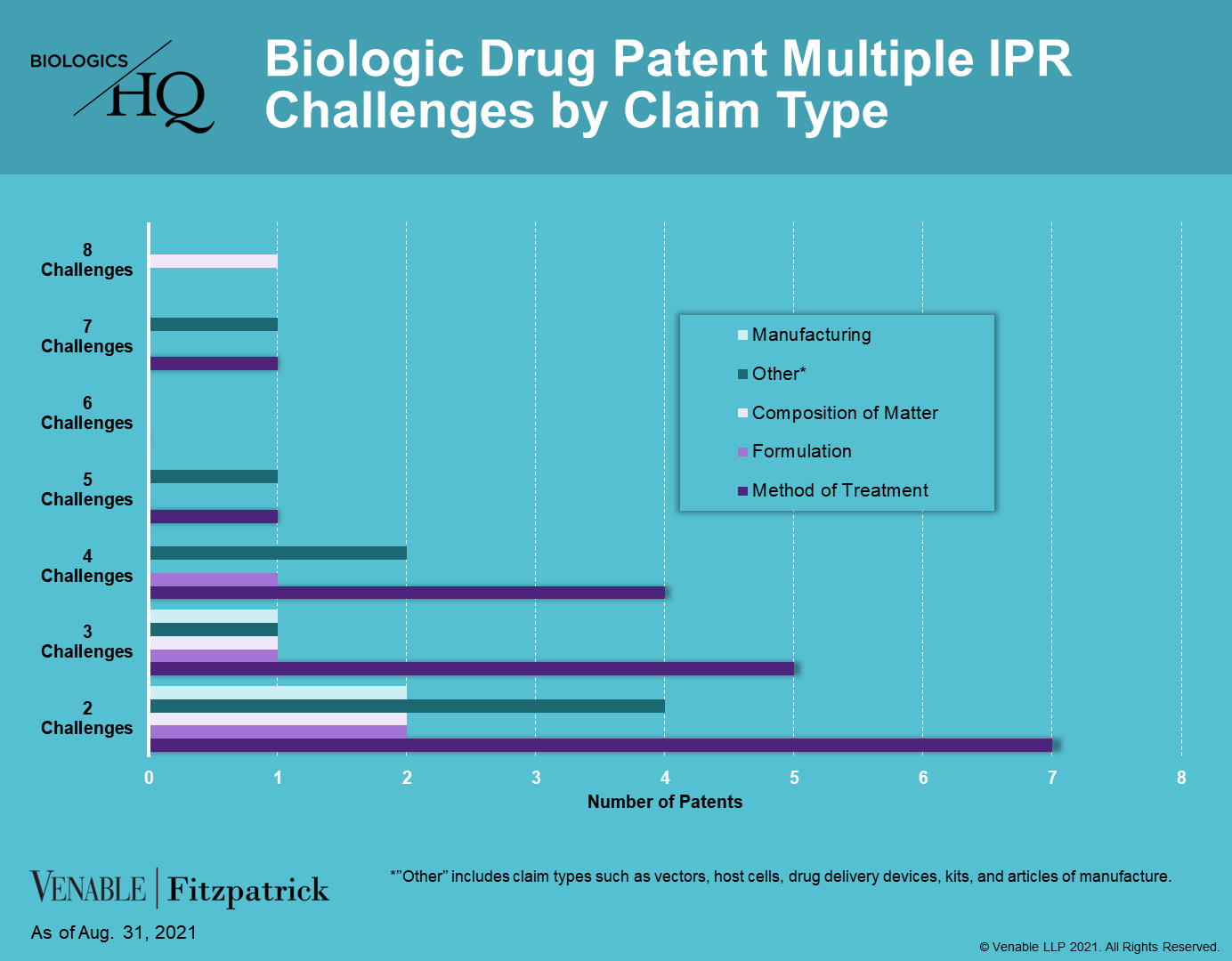 BIOLOGICS HQ

Biologic Drug Patent Multiple IPR Challenges by Claim Type

8 Challenges
7 Challenges
6 Challenges
5 Challenges
4 Challenges
3 Challenges
2 Challenges

Manufacturing
Other*
Composition of Matter
Formulation
Method of Treatment

0 1 2 3 4 5 6 7 8
Number of Patents

VENABLE | Fitzpatrick

As of Aug. 31, 2021

*"Other" includes claim types such as vectors, host cells, drug delivery devices, kits, and articles of manufacture.

© Venable LLP 2021. All Rights Reserved.